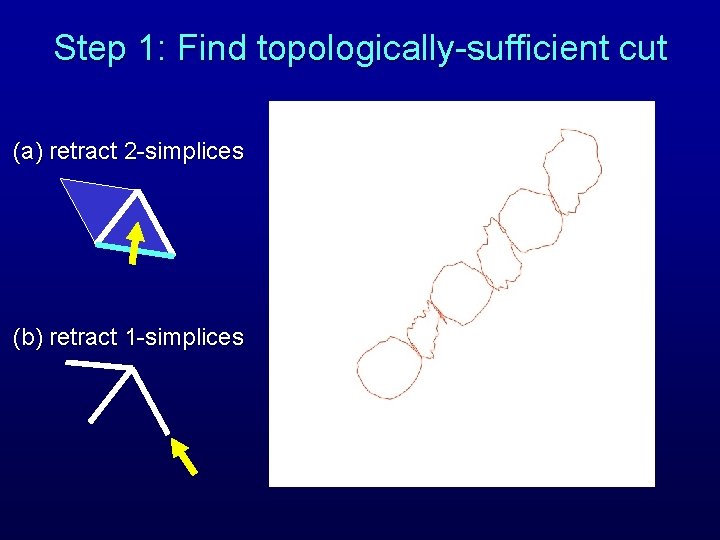 Step 1: Find topologically-sufficient cut

(a) retract 2-simplices

(b) retract 1-simplices